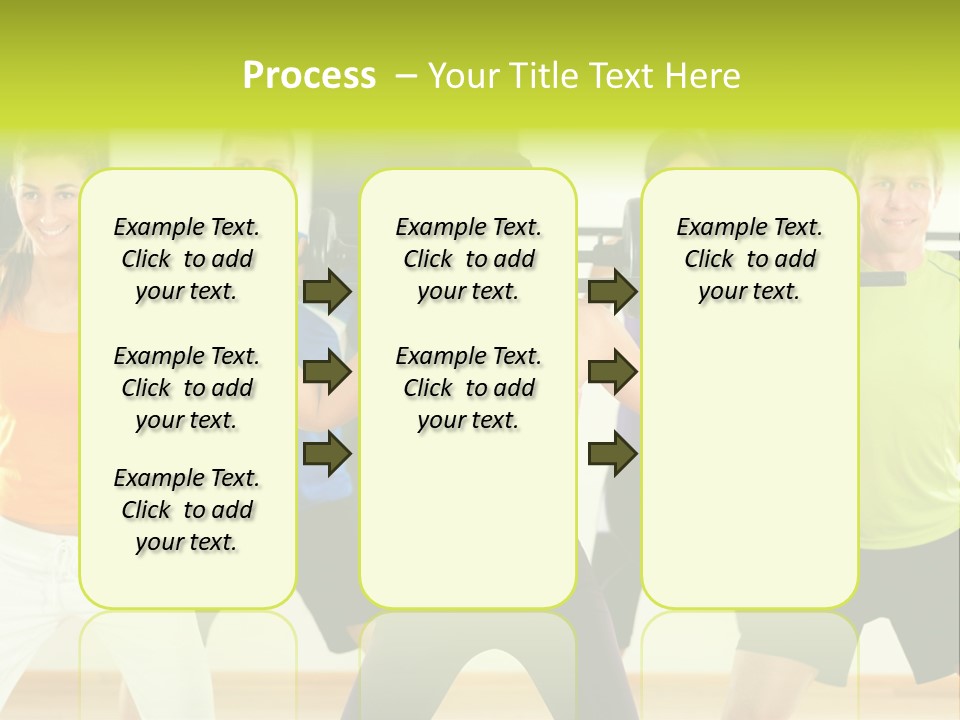 Process – Your Title Text Here

Example Text. Click to add your text.

Example Text. Click to add your text.

Example Text. Click to add your text.

Example Text. Click to add your text.

Example Text. Click to add your text.

Example Text. Click to add your text.